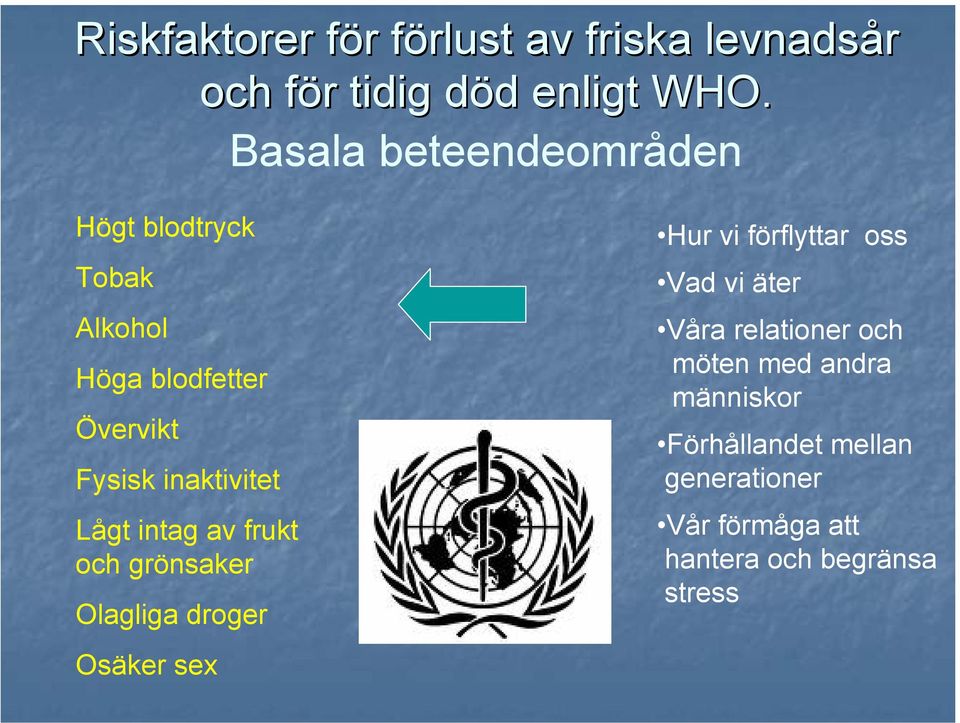 Riskfaktorer för förlust av friska levnadsår och för tidig död enligt WHO.

Basala beteendeområden

Högt blodtryck

Tobak

Alkohol

Höga blodfetter

Övervikt

Fysisk inaktivitet

Lågt intag av frukt och grönsaker

Olagliga droger

Osäker sex

•Hur vi förflyttar oss

•Vad vi äter

•Våra relationer och möten med andra människor

•Förhållandet mellan generationer

•Vår förmåga att hantera och begränsa stress